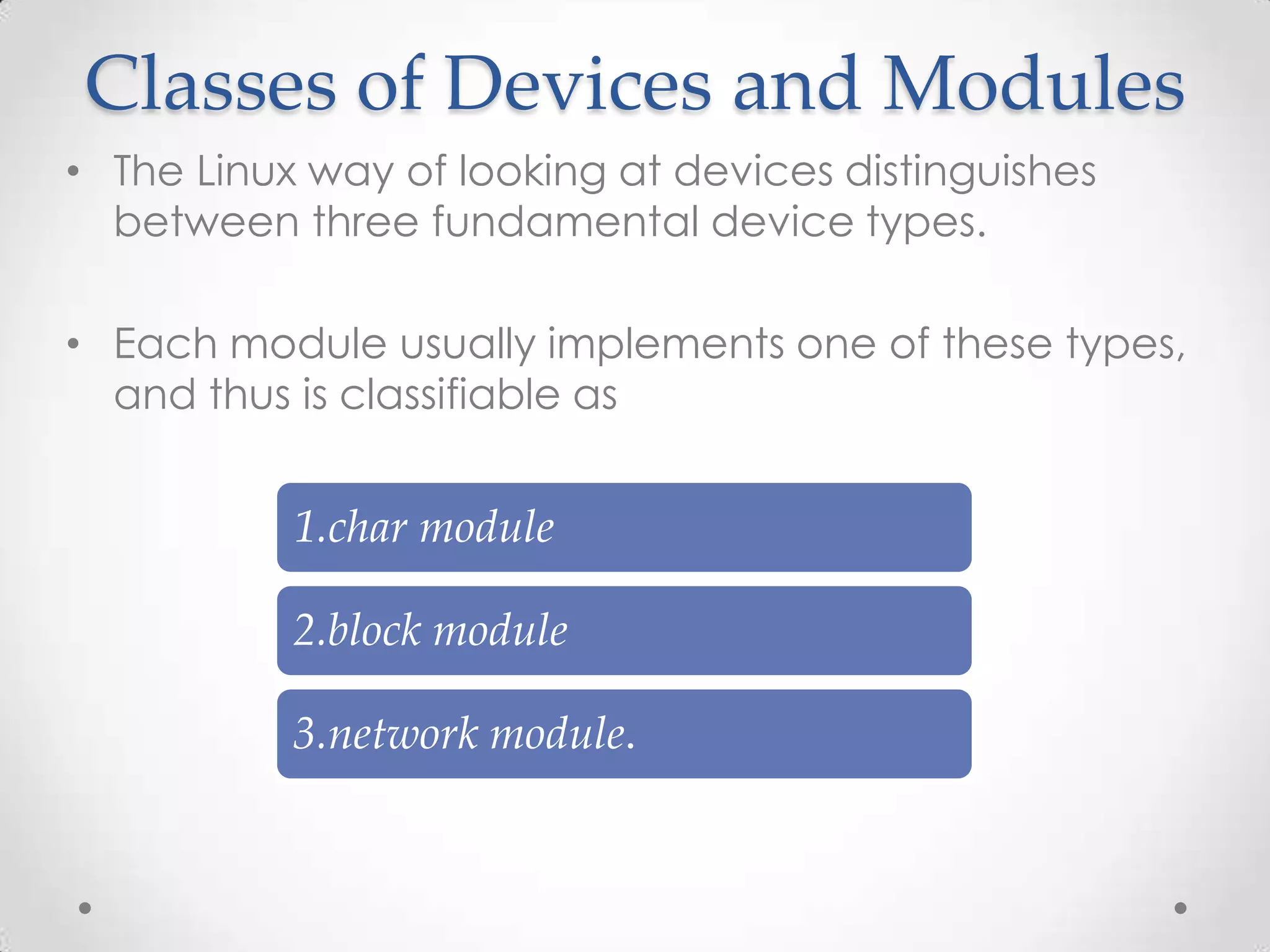 Classes of Devices and Modules

• The Linux way of looking at devices distinguishes between three fundamental device types.

• Each module usually implements one of these types, and thus is classifiable as

1.char module

2.block module

3.network module.